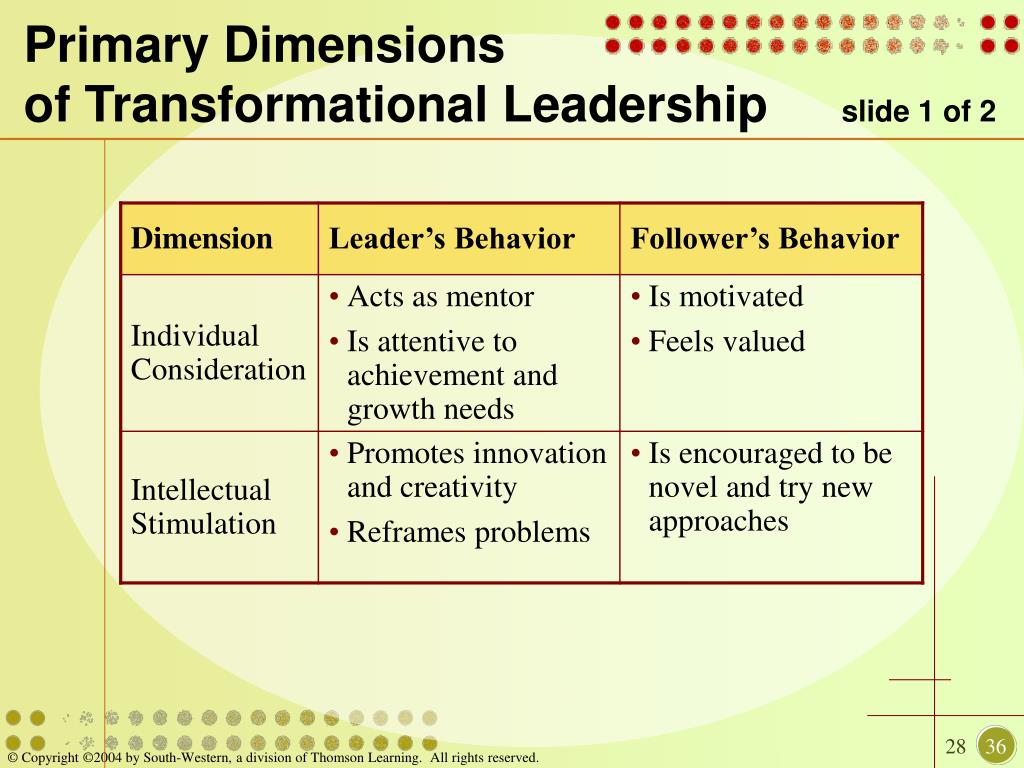 Primary Dimensions of Transformational Leadership slide 1 of 2

| Dimension | Leader's Behavior | Follower's Behavior |
|---|---|---|
| Individual Consideration | • Acts as mentor • Is attentive to achievement and growth needs | • Is motivated • Feels valued |
| Intellectual Stimulation | • Promotes innovation and creativity • Reframes problems | • Is encouraged to be novel and try new approaches |

© Copyright ©2004 by South-Western, a division of Thomson Learning. All rights reserved.

28

36